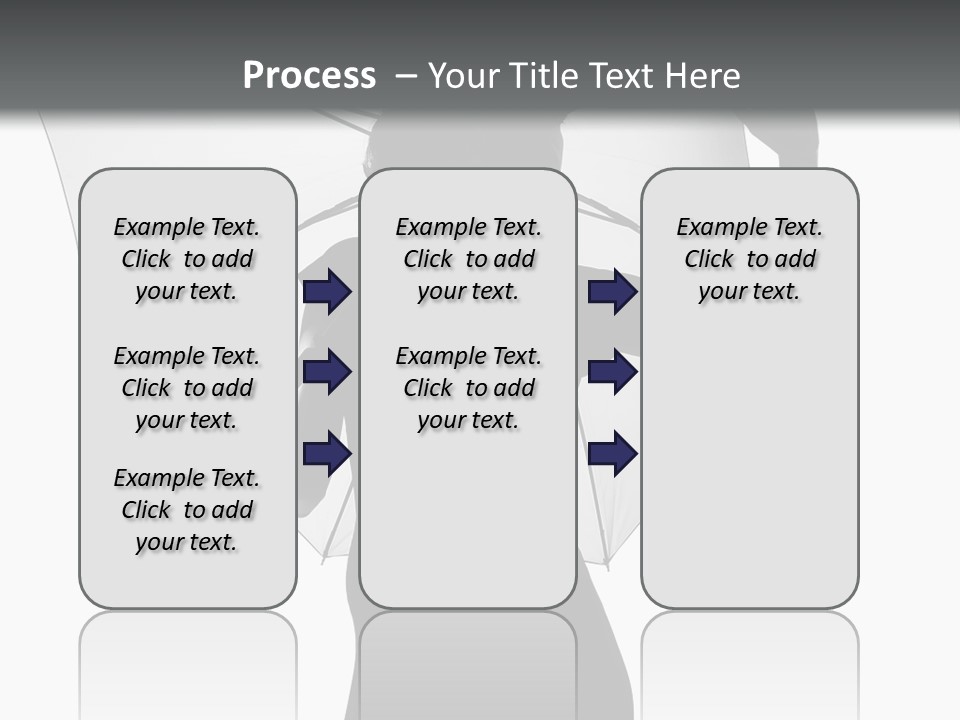 Process – Your Title Text Here

Example Text. Click to add your text.

Example Text. Click to add your text.

Example Text. Click to add your text.

Example Text. Click to add your text.

Example Text. Click to add your text.

Example Text. Click to add your text.